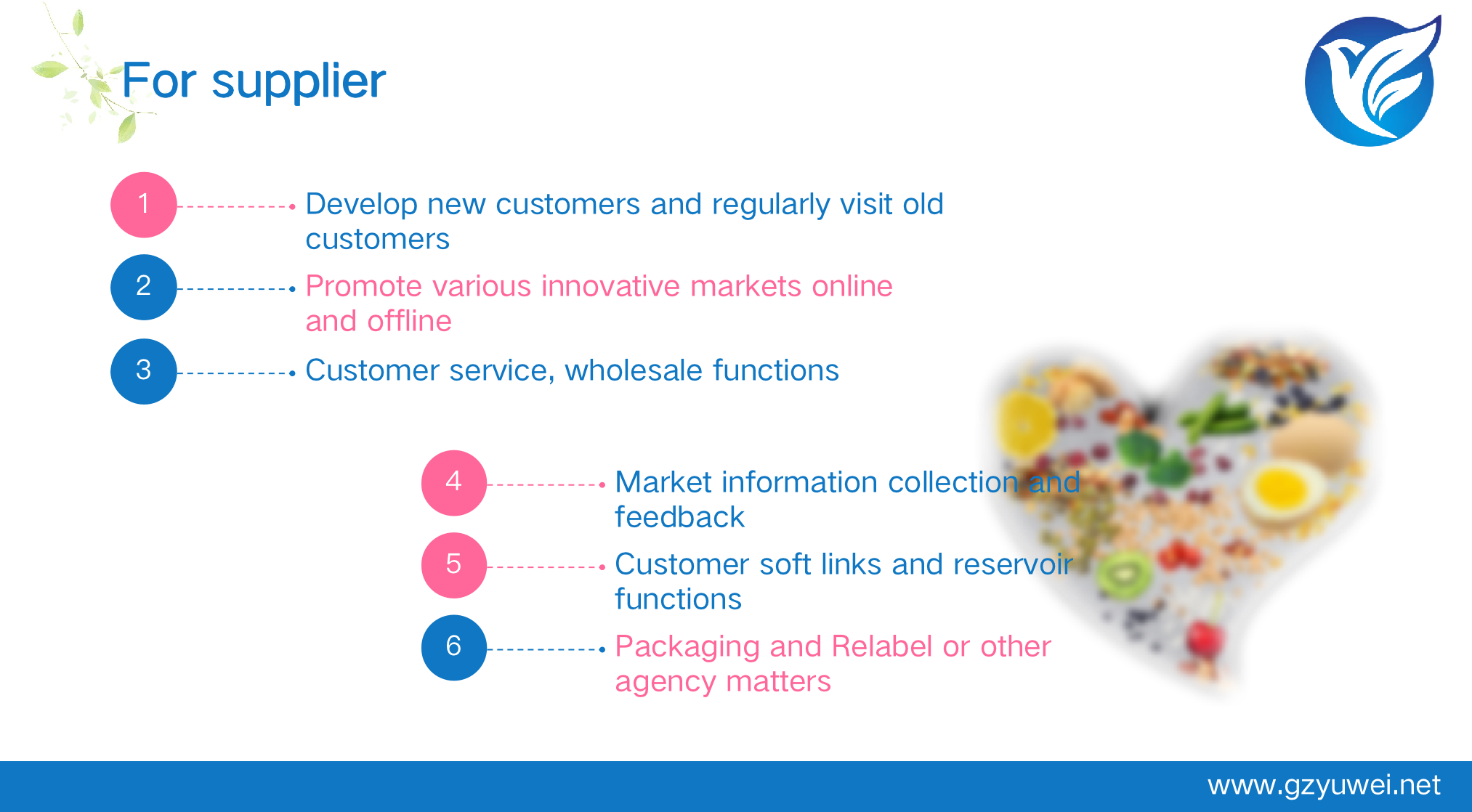 For supplier

1 Develop new customers and regularly visit old customers

2 Promote various innovative markets online and offline

3 Customer service, wholesale functions

4 Market information collection and feedback

5 Customer soft links and reservoir functions

6 Packaging and Relabel or other agency matters

www.gzyuwei.net